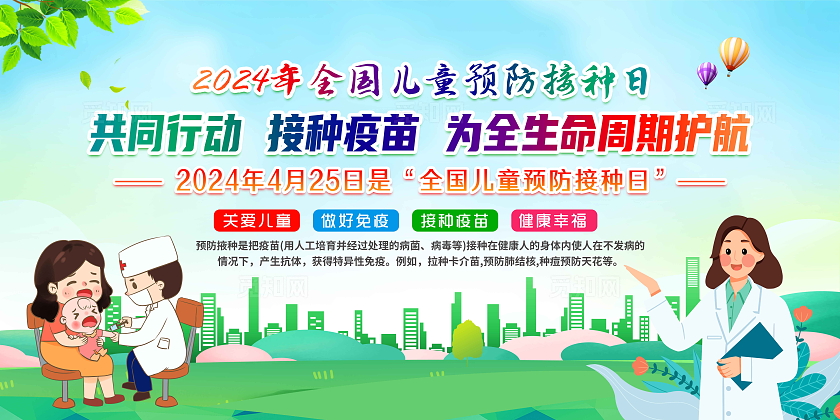 2024年全国儿童预防接种日

共同行动 接种疫苗 为全生命周期护航

2024年4月25日是“全国儿童预防接种日”

关爱儿童 做好免疫 接种疫苗 健康幸福

预防接种是把疫苗(用人工培育并经过处理的病菌、病毒等)接种在健康人的身体内使人在不发病的情况下，产生抗体，获得特异性免疫。例如，拉种卡介苗,预防肺结核,种痘预防天花等。

觅知网